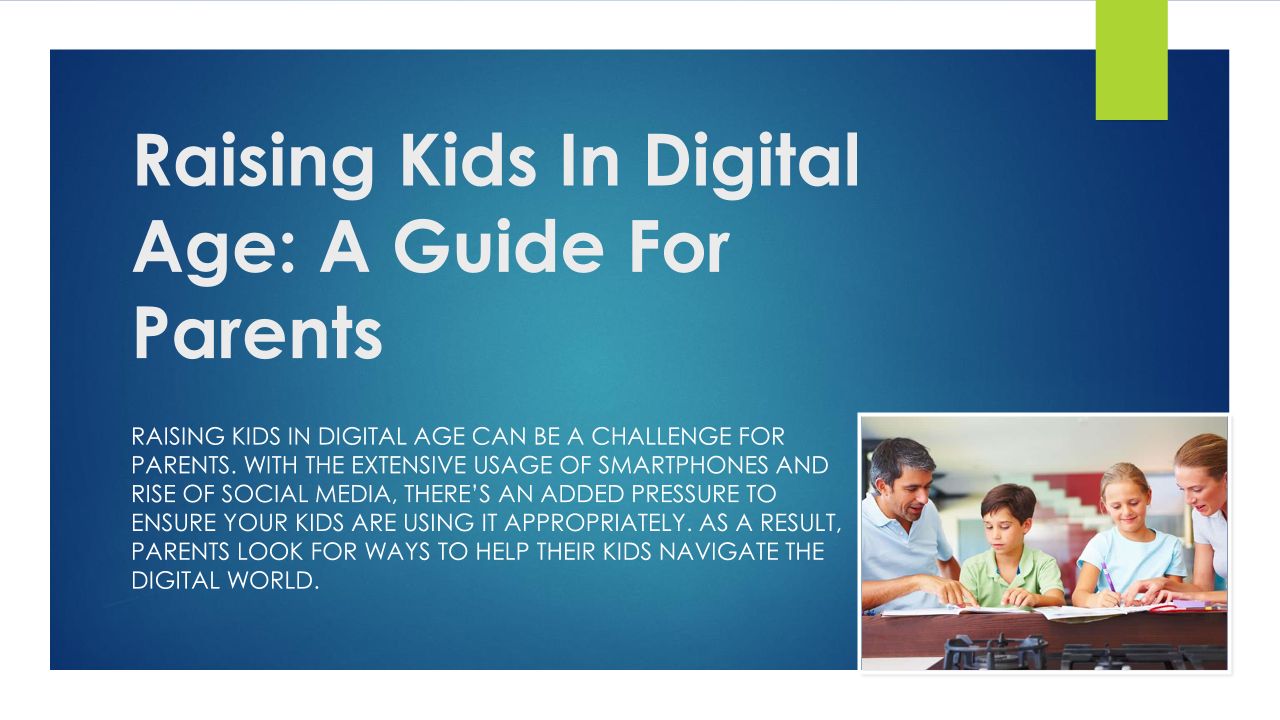 Raising Kids In Digital Age: A Guide For Parents

RAISING KIDS IN DIGITAL AGE CAN BE A CHALLENGE FOR PARENTS. WITH THE EXTENSIVE USAGE OF SMARTPHONES AND RISE OF SOCIAL MEDIA, THERE'S AN ADDED PRESSURE TO ENSURE YOUR KIDS ARE USING IT APPROPRIATELY. AS A RESULT, PARENTS LOOK FOR WAYS TO HELP THEIR KIDS NAVIGATE THE DIGITAL WORLD.